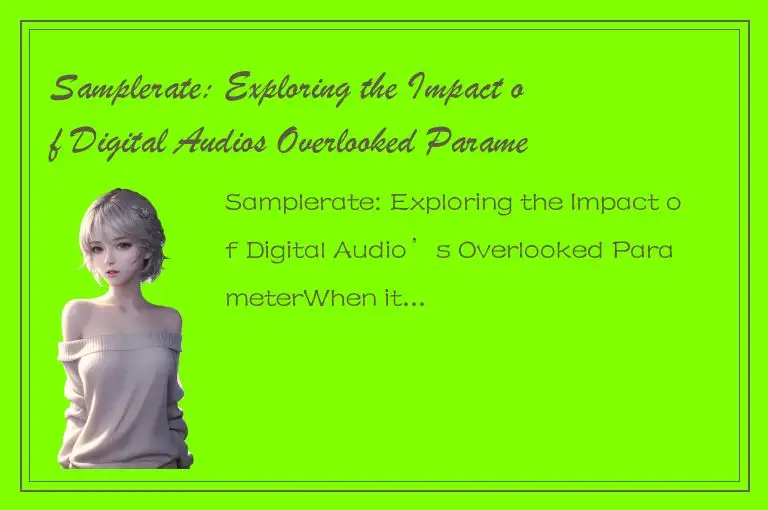 Samplerate: Exploring the Impact of Digital Audios Overlooked Parame

Samplerate: Exploring the Impact of Digital Audio’s Overlooked ParameterWhen it...